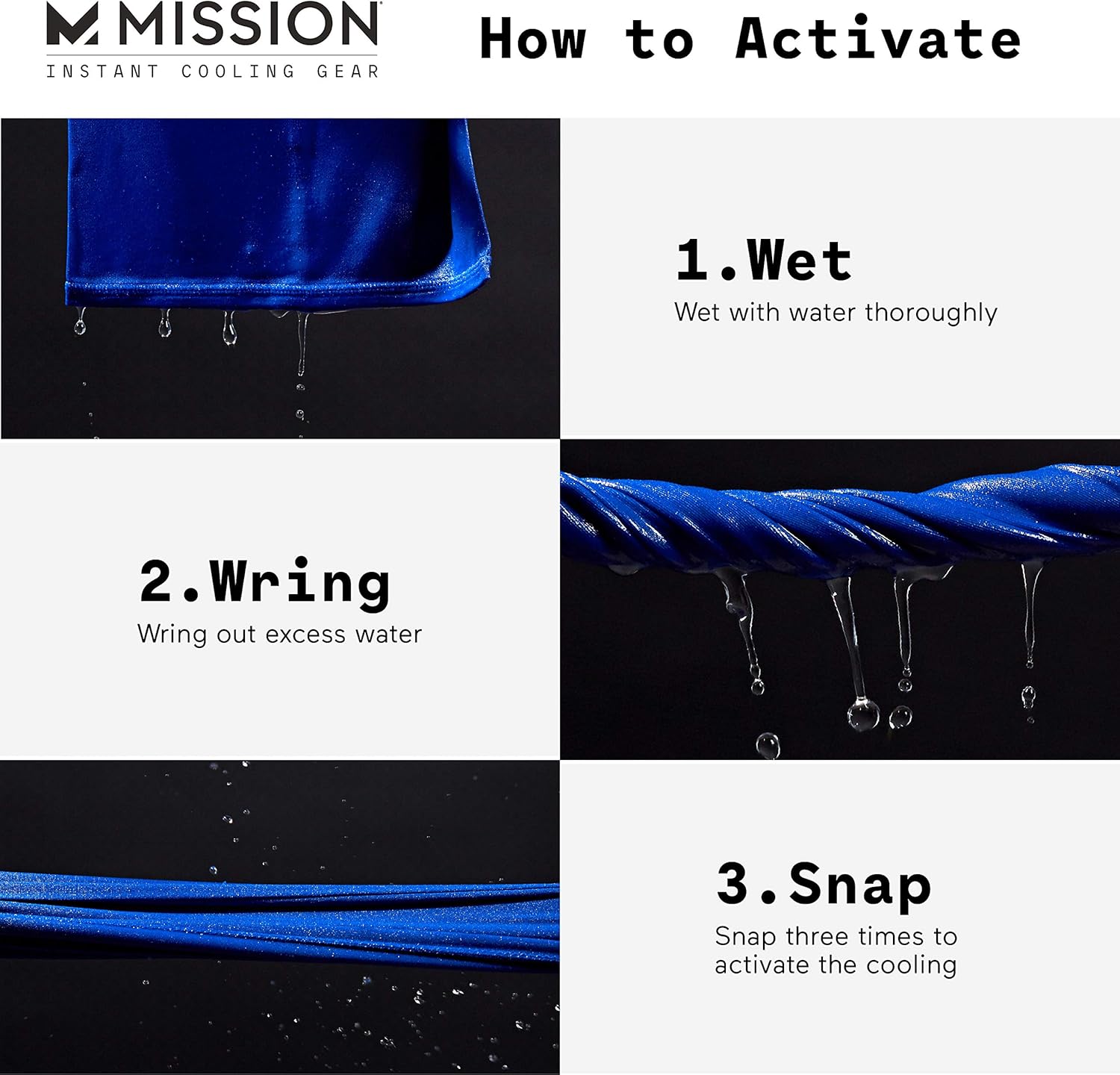 MISSION
INSTANT COOLING GEAR

How to Activate

1.Wet
Wet with water thoroughly

2.Wring
Wring out excess water

3.Snap
Snap three times to activate the cooling